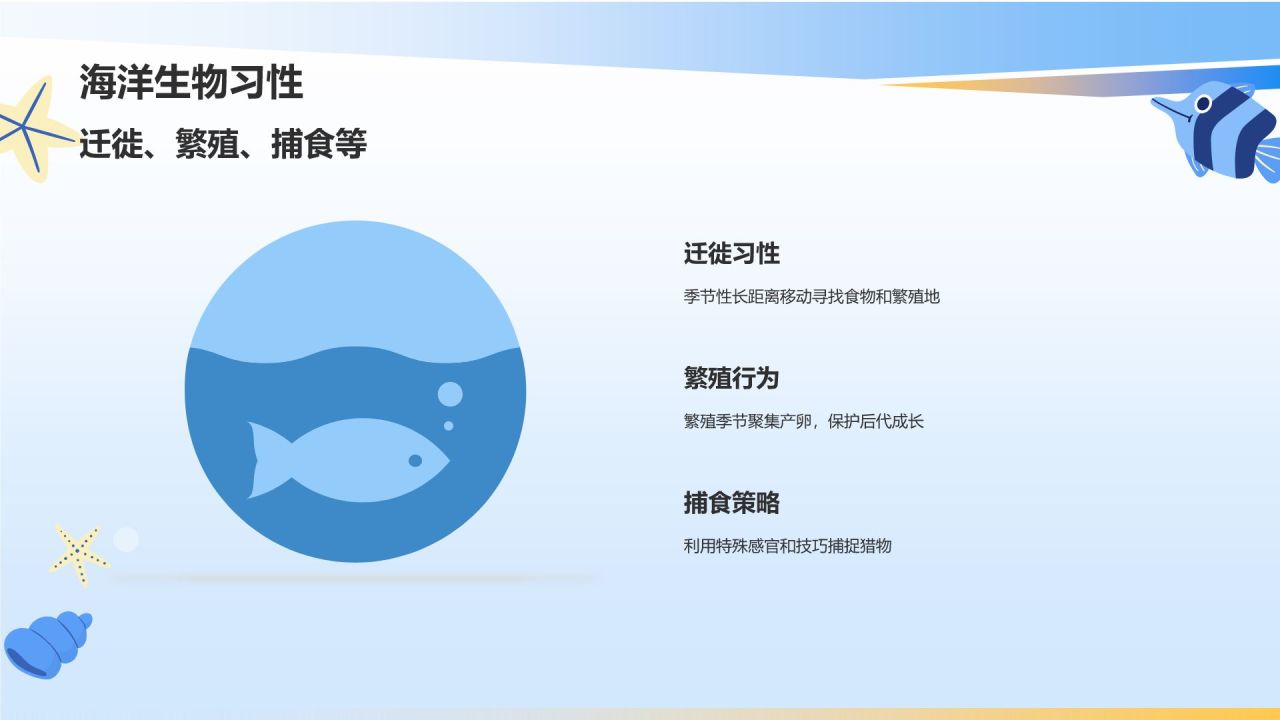 海洋生物习性

迁徙、繁殖、捕食等

迁徙习性

季节性长距离移动寻找食物和繁殖地

繁殖行为

繁殖季节聚集产卵，保护后代成长

捕食策略

利用特殊感官和技巧捕捉猎物